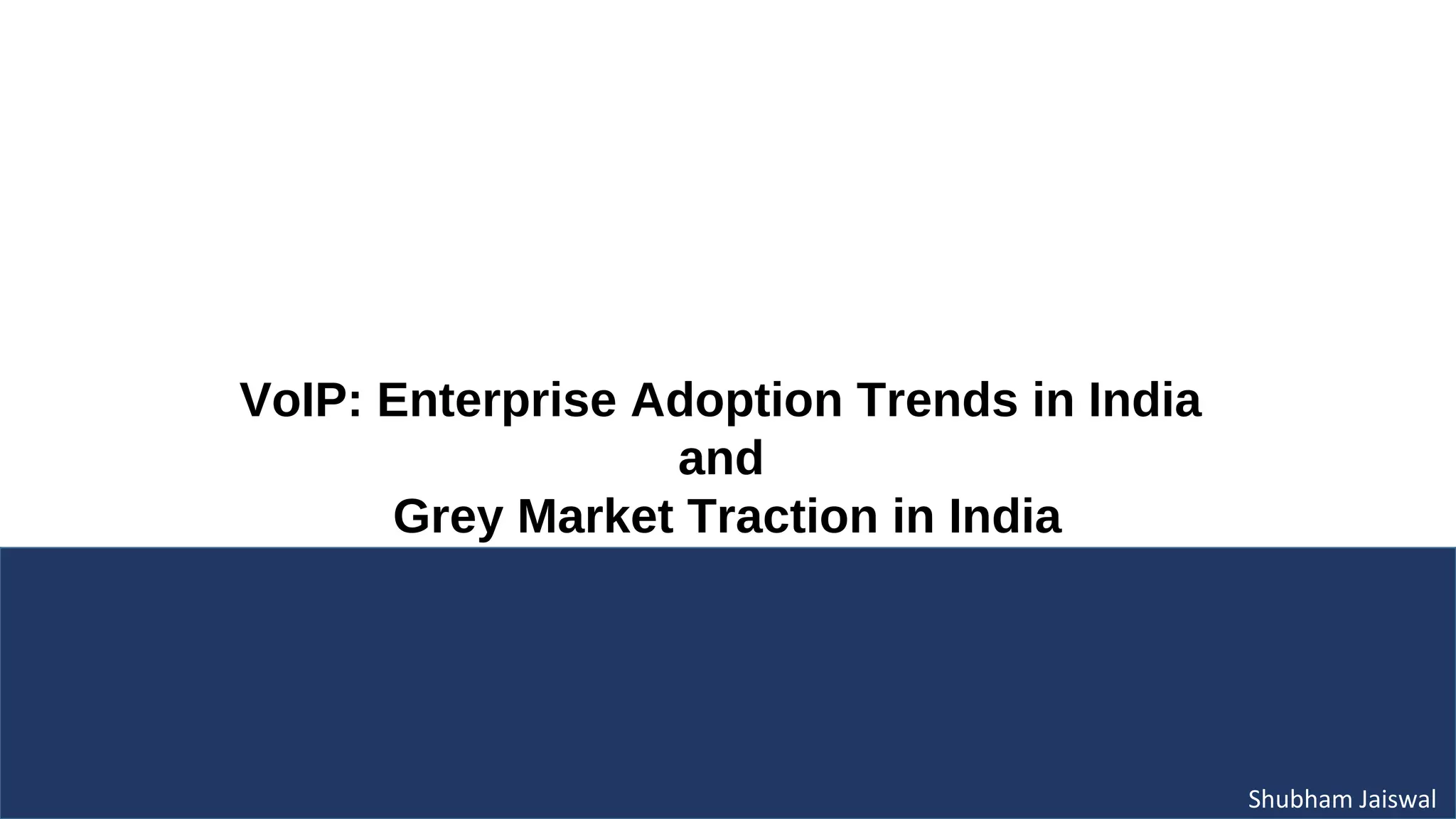 VoIP: Enterprise Adoption Trends in India
and
Grey Market Traction in India

Shubham Jaiswal